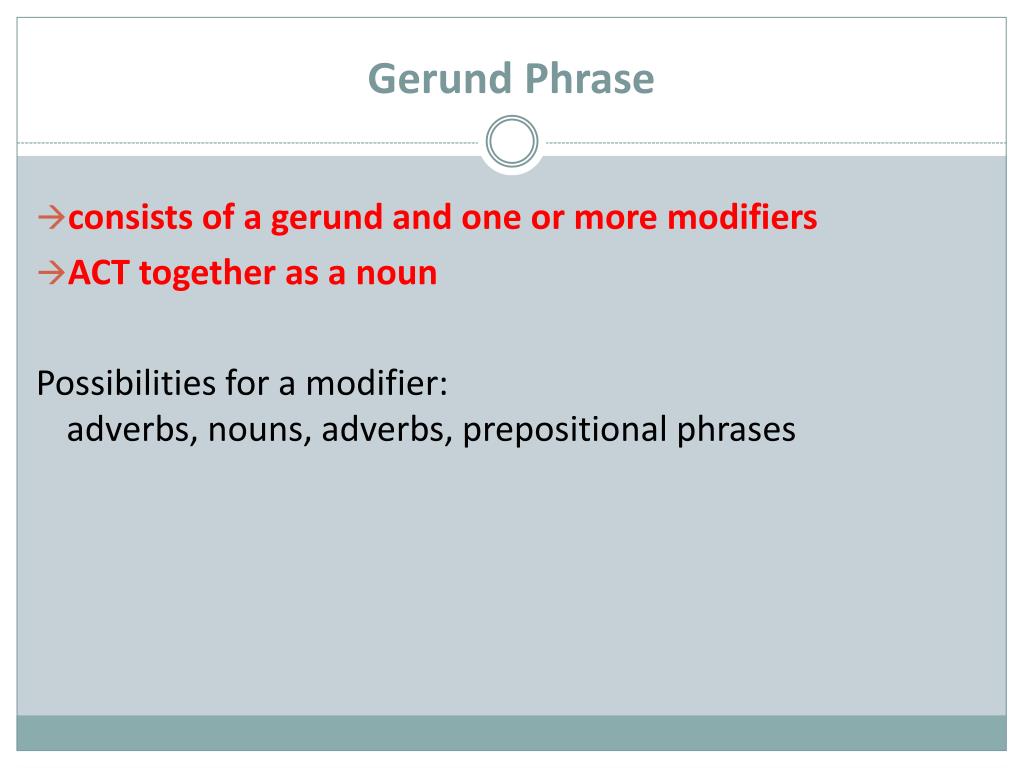 Gerund Phrase

→consists of a gerund and one or more modifiers
→ACT together as a noun

Possibilities for a modifier:
adverbs, nouns, adverbs, prepositional phrases